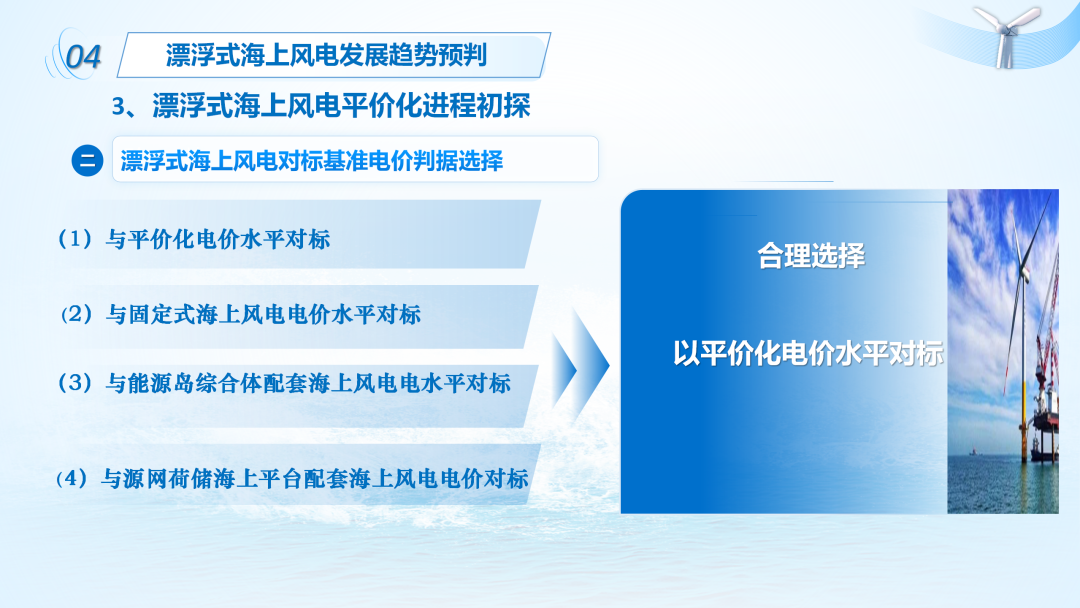 04 漂浮式海上风电发展趋势预判

3、漂浮式海上风电平价化进程初探

二 漂浮式海上风电对标基准电价判据选择

（1）与平价化电价水平对标

（2）与固定式海上风电电价水平对标

（3）与能源岛综合体配套海上风电电水平对标

（4）与源网荷储海上平台配套海上风电电价对标

合理选择

以平价化电价水平对标